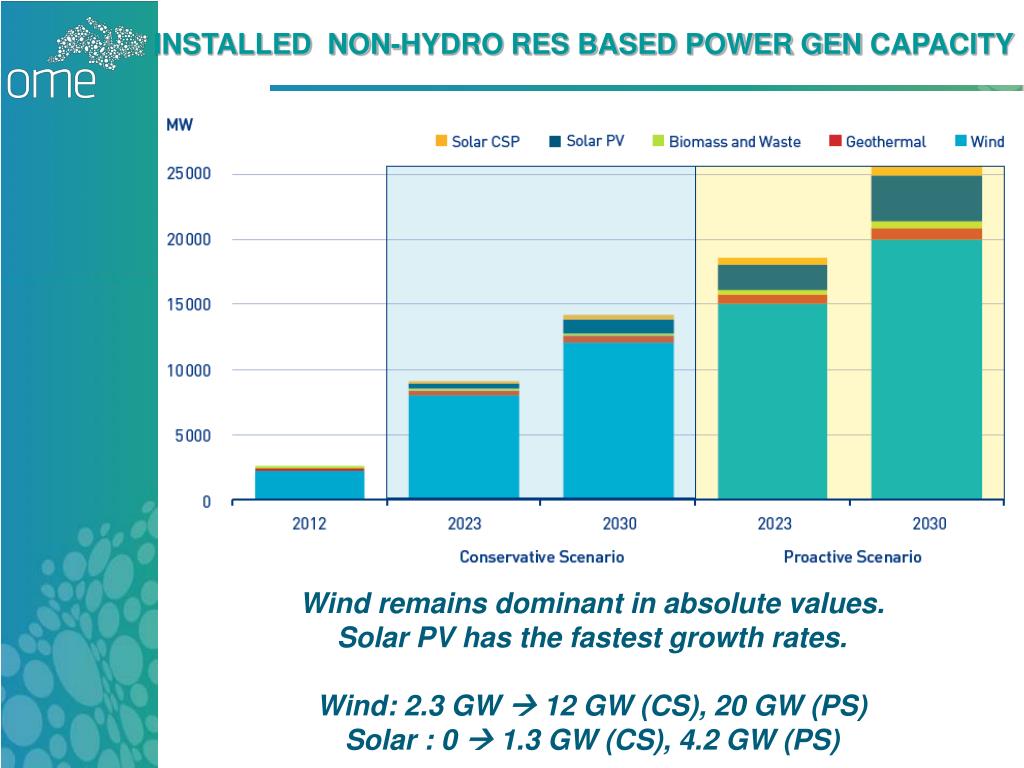 ome

INSTALLED NON-HYDRO RES BASED POWER GEN CAPACITY

MW

Solar CSP  Solar PV  Biomass and Waste  Geothermal  Wind

25000
20000
15000
10000
5000
0

2012  2023  2030  2023  2030

Conservative Scenario  Proactive Scenario

Wind remains dominant in absolute values. Solar PV has the fastest growth rates.

Wind: 2.3 GW → 12 GW (CS), 20 GW (PS)
Solar : 0 → 1.3 GW (CS), 4.2 GW (PS)